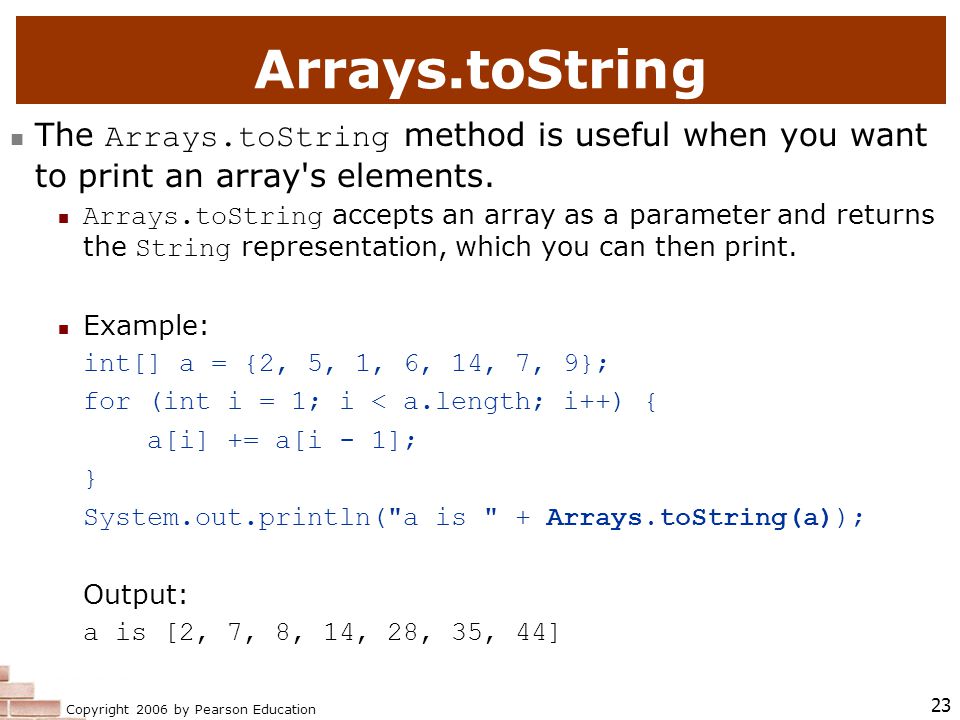 Arrays.toString

The Arrays.toString method is useful when you want to print an array's elements.

Arrays.toString accepts an array as a parameter and returns the String representation, which you can then print.

Example:

int[] a = {2, 5, 1, 6, 14, 7, 9};
for (int i = 1; i < a.length; i++) {
    a[i] += a[i - 1];
}
System.out.println("a is " + Arrays.toString(a));

Output:

a is [2, 7, 8, 14, 28, 35, 44]

Copyright 2006 by Pearson Education

23